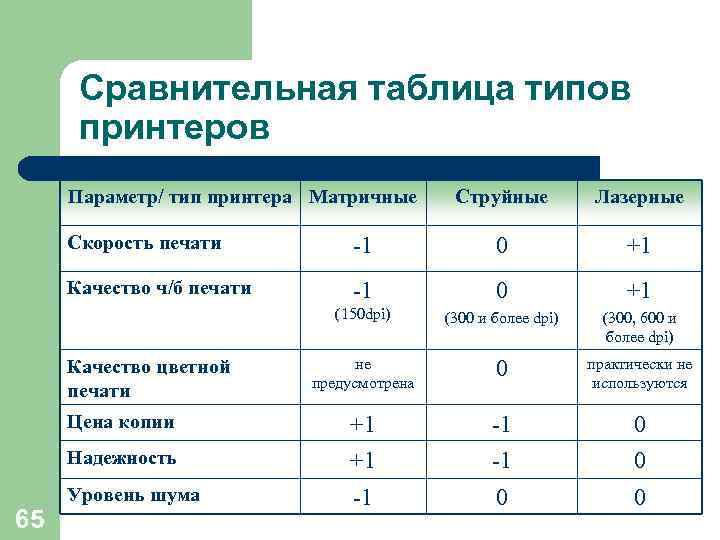 Сравнительная таблица типов принтеров

| Параметр/ тип принтера | Матричные | Струйные | Лазерные |
|---|---|---|---|
| Скорость печати | -1 | 0 | +1 |
| Качество ч/б печати | -1 (150dpi) | 0 (300 и более dpi) | +1 (300, 600 и более dpi) |
| Качество цветной печати | не предусмотрена | 0 | практически не используются |
| Цена копии | +1 | -1 | 0 |
| Надежность | +1 | -1 | 0 |
| Уровень шума | -1 | 0 | 0 |

65